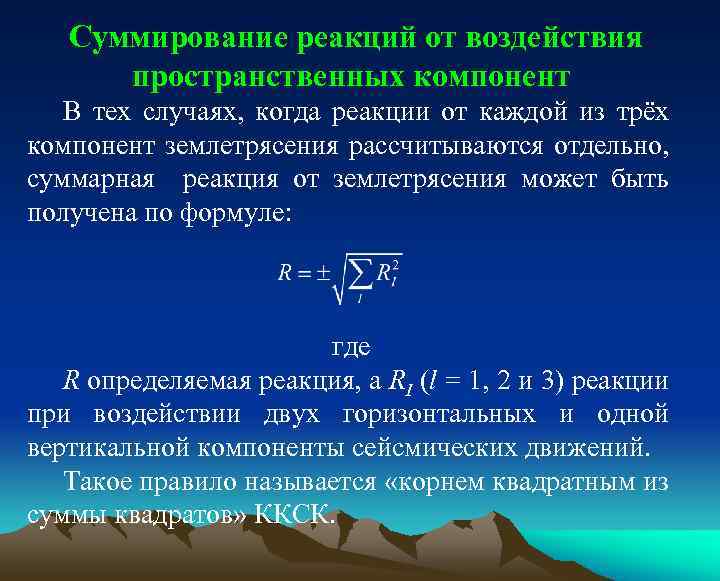 Суммирование реакций от воздействия пространственных компонент

В тех случаях, когда реакции от каждой из трёх компонент землетрясения рассчитываются отдельно, суммарная реакция от землетрясения может быть получена по формуле:

$R = \pm\sqrt{\sum_{l} R_l^2}$

где

$R$ определяемая реакция, а $R_l$ ($l$ = 1, 2 и 3) реакции при воздействии двух горизонтальных и одной вертикальной компоненты сейсмических движений.

Такое правило называется «корнем квадратным из суммы квадратов» ККСК.